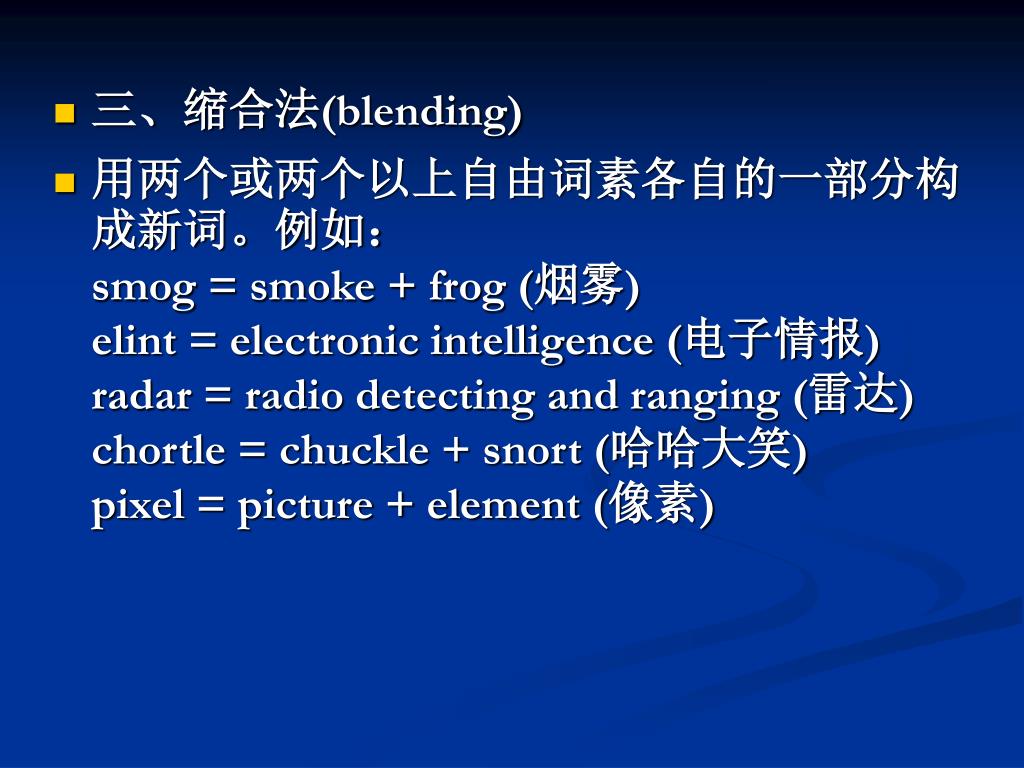 三、缩合法(blending)

用两个或两个以上自由词素各自的一部分构成新词。例如：
smog = smoke + frog (烟雾)
elint = electronic intelligence (电子情报)
radar = radio detecting and ranging (雷达)
chortle = chuckle + snort (哈哈大笑)
pixel = picture + element (像素)